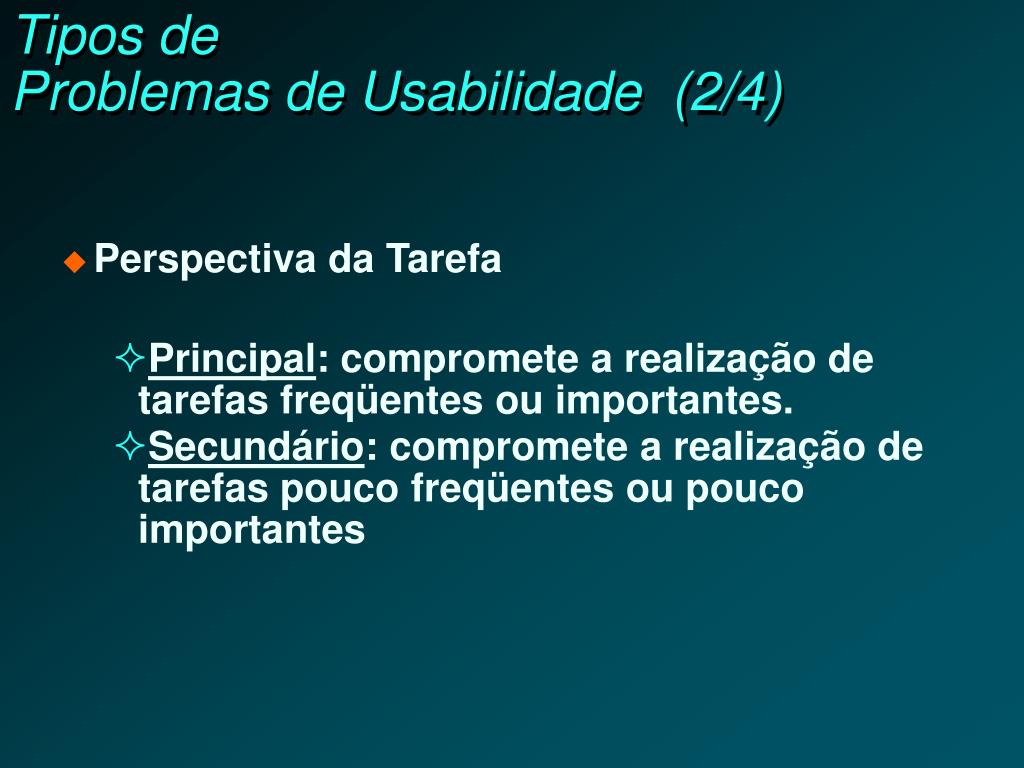 Tipos de
Problemas de Usabilidade (2/4)

Perspectiva da Tarefa

Principal: compromete a realização de tarefas freqüentes ou importantes.

Secundário: compromete a realização de tarefas pouco freqüentes ou pouco importantes